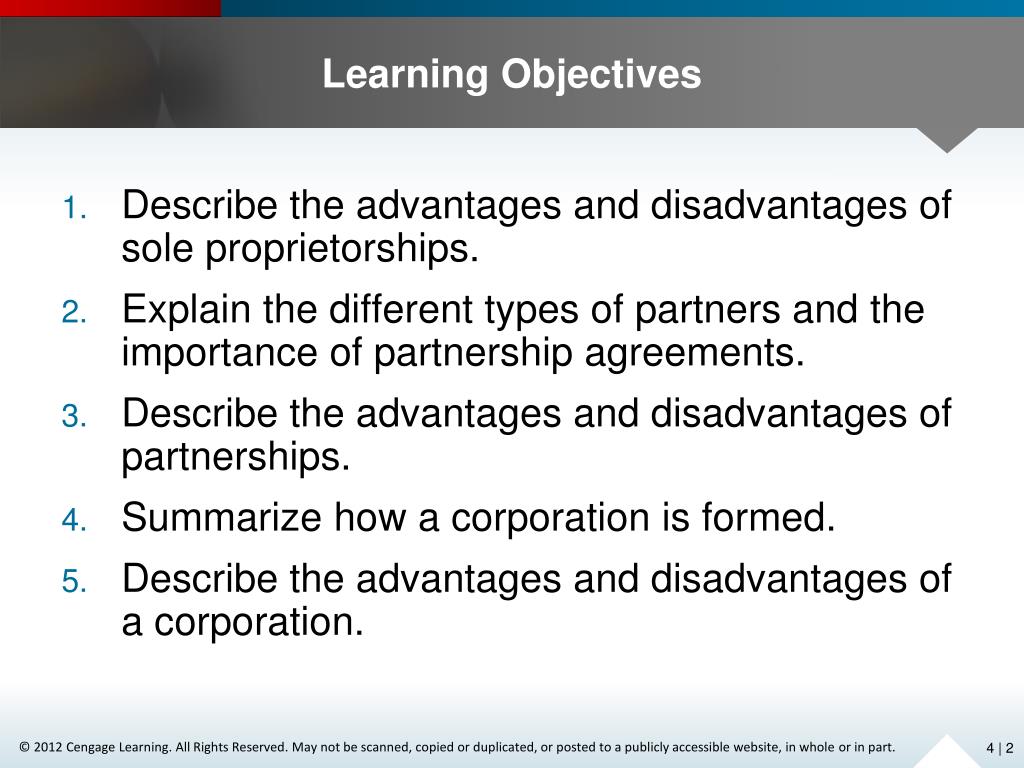 Learning Objectives

1. Describe the advantages and disadvantages of sole proprietorships.
2. Explain the different types of partners and the importance of partnership agreements.
3. Describe the advantages and disadvantages of partnerships.
4. Summarize how a corporation is formed.
5. Describe the advantages and disadvantages of a corporation.

© 2012 Cengage Learning. All Rights Reserved. May not be scanned, copied or duplicated, or posted to a publicly accessible website, in whole or in part.

4 | 2